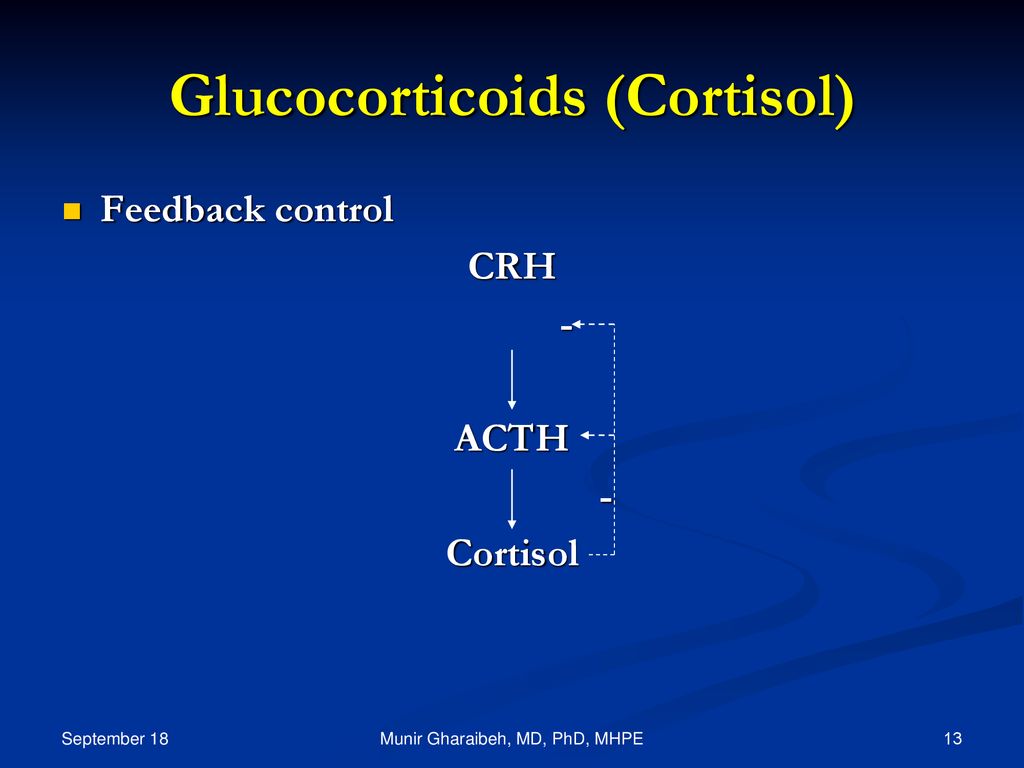 Glucocorticoids (Cortisol)

Feedback control

CRH

-

ACTH

-

Cortisol

September 18

Munir Gharaibeh, MD, PhD, MHPE

13